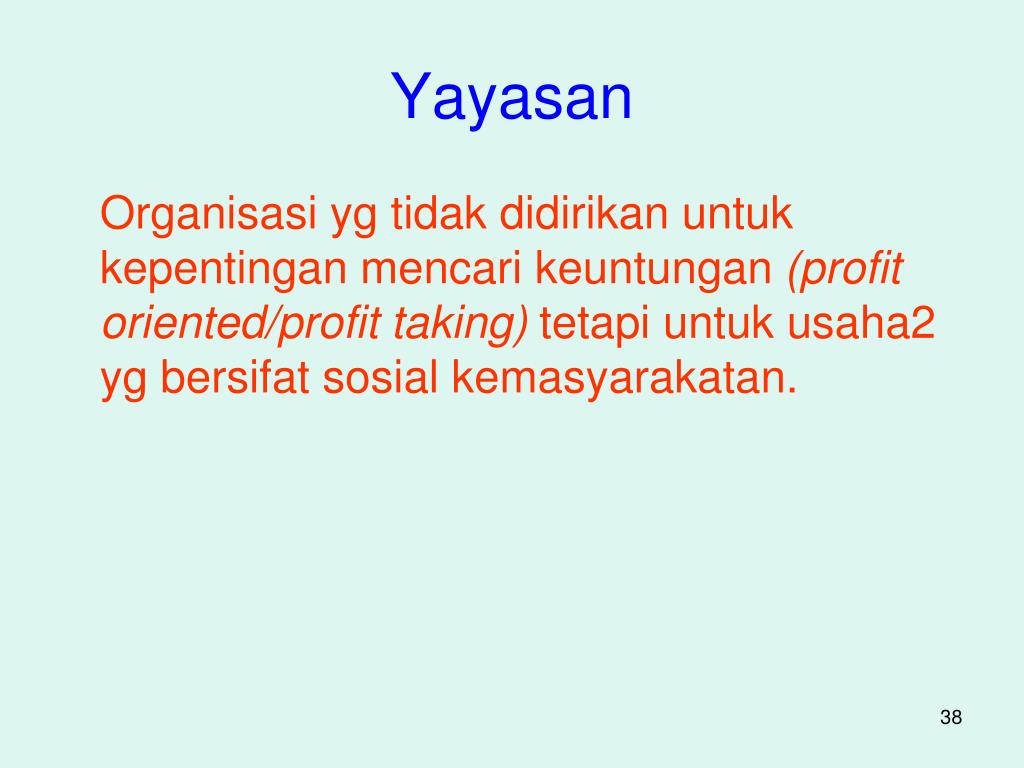 Yayasan

Organisasi yg tidak didirikan untuk kepentingan mencari keuntungan (profit oriented/profit taking) tetapi untuk usaha2 yg bersifat sosial kemasyarakatan.

38